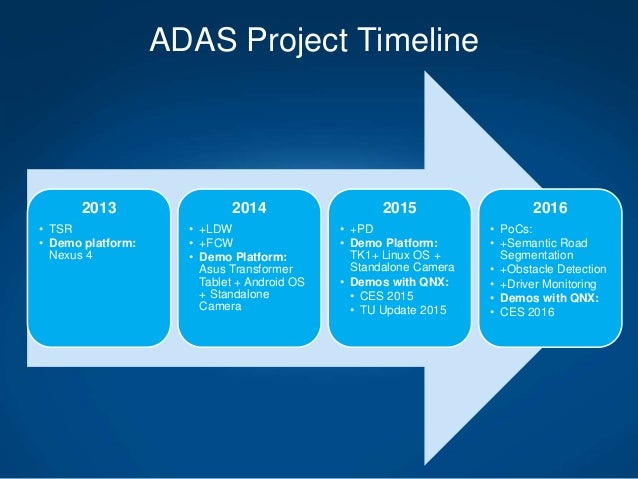 ADAS Project Timeline

2013
• TSR
• Demo platform: Nexus 4

2014
• +LDW
• +FCW
• Demo Platform: Asus Transformer Tablet + Android OS + Standalone Camera

2015
• +PD
• Demo Platform: TK1+ Linux OS + Standalone Camera
• Demos with QNX:
 • CES 2015
 • TU Update 2015

2016
• PoCs:
• +Semantic Road Segmentation
• +Obstacle Detection
• +Driver Monitoring
• Demos with QNX:
• CES 2016